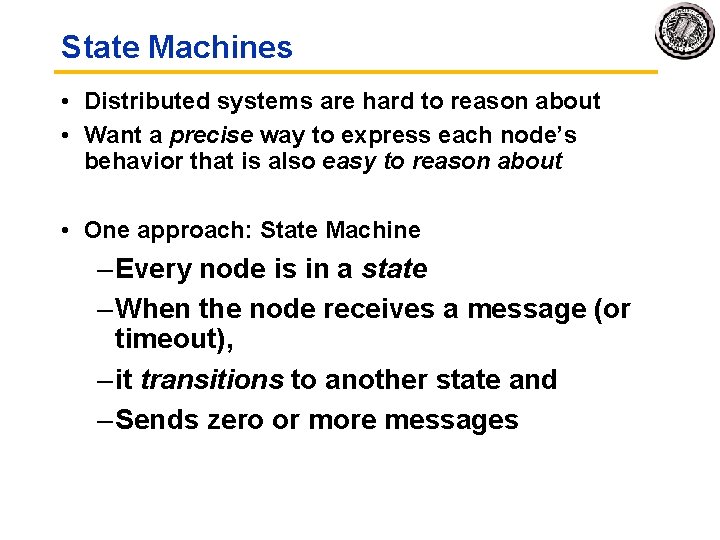 State Machines

• Distributed systems are hard to reason about

• Want a precise way to express each node's behavior that is also easy to reason about

• One approach: State Machine

– Every node is in a state

– When the node receives a message (or timeout),

– it transitions to another state and

– Sends zero or more messages